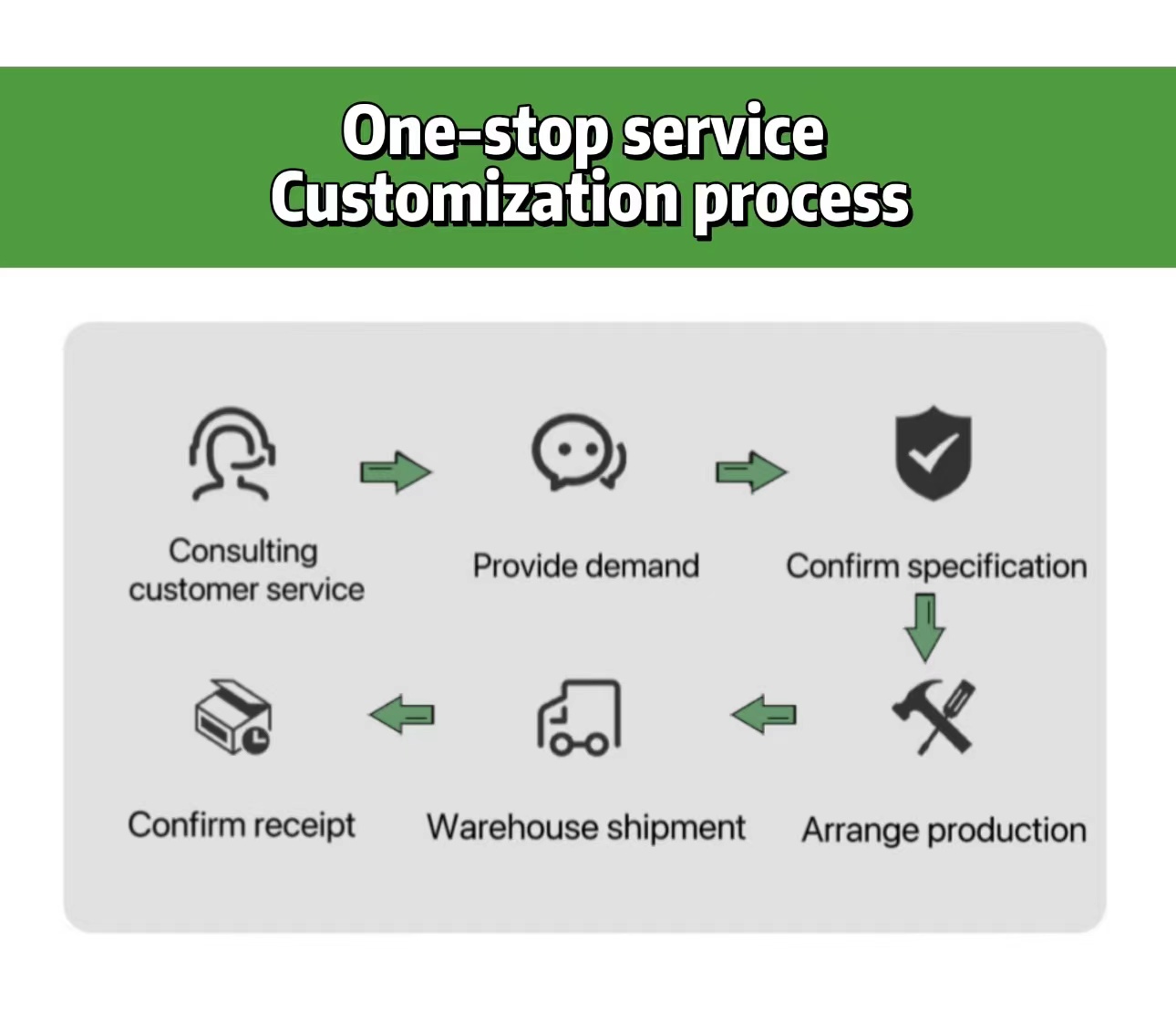 One-stop service
Customization process

Consulting customer service

Provide demand

Confirm specification

Arrange production

Warehouse shipment

Confirm receipt